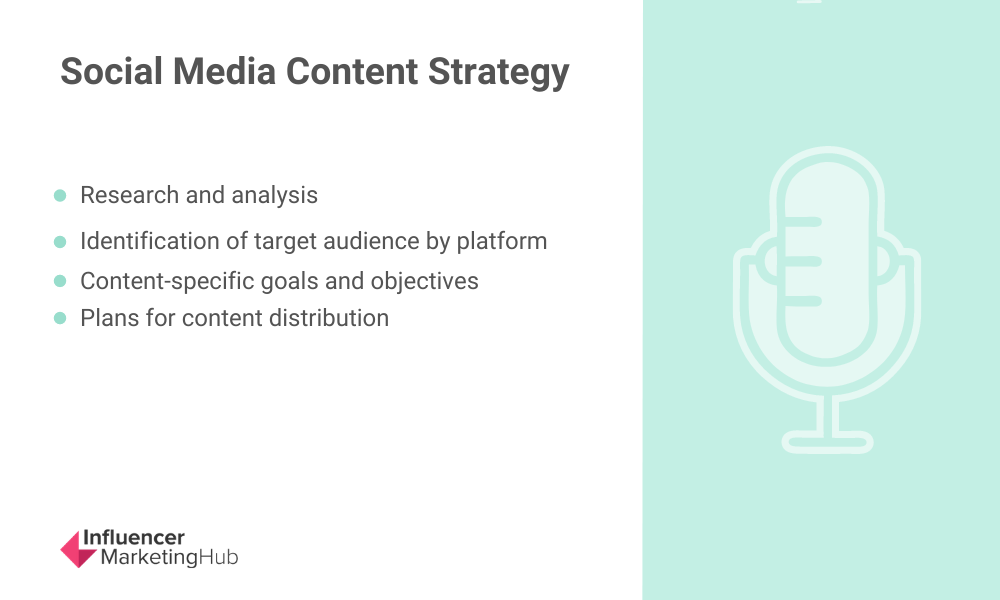 Social Media Content Strategy

- Research and analysis
- Identification of target audience by platform
- Content-specific goals and objectives
- Plans for content distribution

Influencer MarketingHub